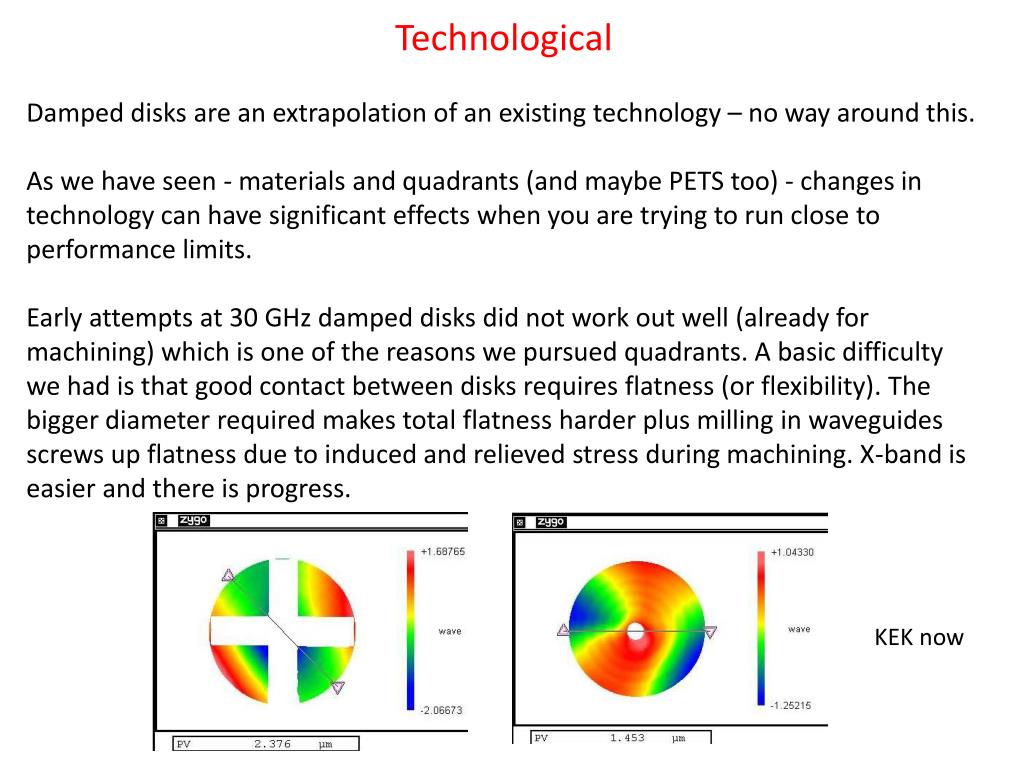 Technological

Damped disks are an extrapolation of an existing technology – no way around this.

As we have seen - materials and quadrants (and maybe PETS too) - changes in technology can have significant effects when you are trying to run close to performance limits.

Early attempts at 30 GHz damped disks did not work out well (already for machining) which is one of the reasons we pursued quadrants. A basic difficulty we had is that good contact between disks requires flatness (or flexibility). The bigger diameter required makes total flatness harder plus milling in waveguides screws up flatness due to induced and relieved stress during machining. X-band is easier and there is progress.

zygo

+1.68765

wave

-2.06673

PV 2.376 µm

zygo

+1.04330

wave

-1.25215

PV 1.453 µm

KEK now